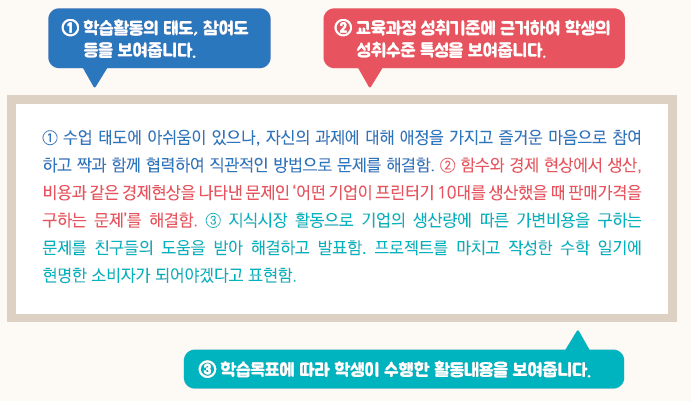 ① 학습활동의 태도, 참여도 등을 보여줍니다.

② 교육과정 성취기준에 근거하여 학생의 성취수준 특성을 보여줍니다.

① 수업 태도에 아쉬움이 있으나, 자신의 과제에 대해 애정을 가지고 즐거운 마음으로 참여하고 짝과 함께 협력하여 직관적인 방법으로 문제를 해결함. ② 함수와 경제 현상에서 생산, 비용과 같은 경제현상을 나타낸 문제인 '어떤 기업이 프린터기 10대를 생산했을 때 판매가격을 구하는 문제'를 해결함. ③ 지식시장 활동으로 기업의 생산량에 따른 가변비용을 구하는 문제를 친구들의 도움을 받아 해결하고 발표함. 프로젝트를 마치고 작성한 수학 일기에 현명한 소비자가 되어야겠다고 표현함.

③ 학습목표에 따라 학생이 수행한 활동내용을 보여줍니다.